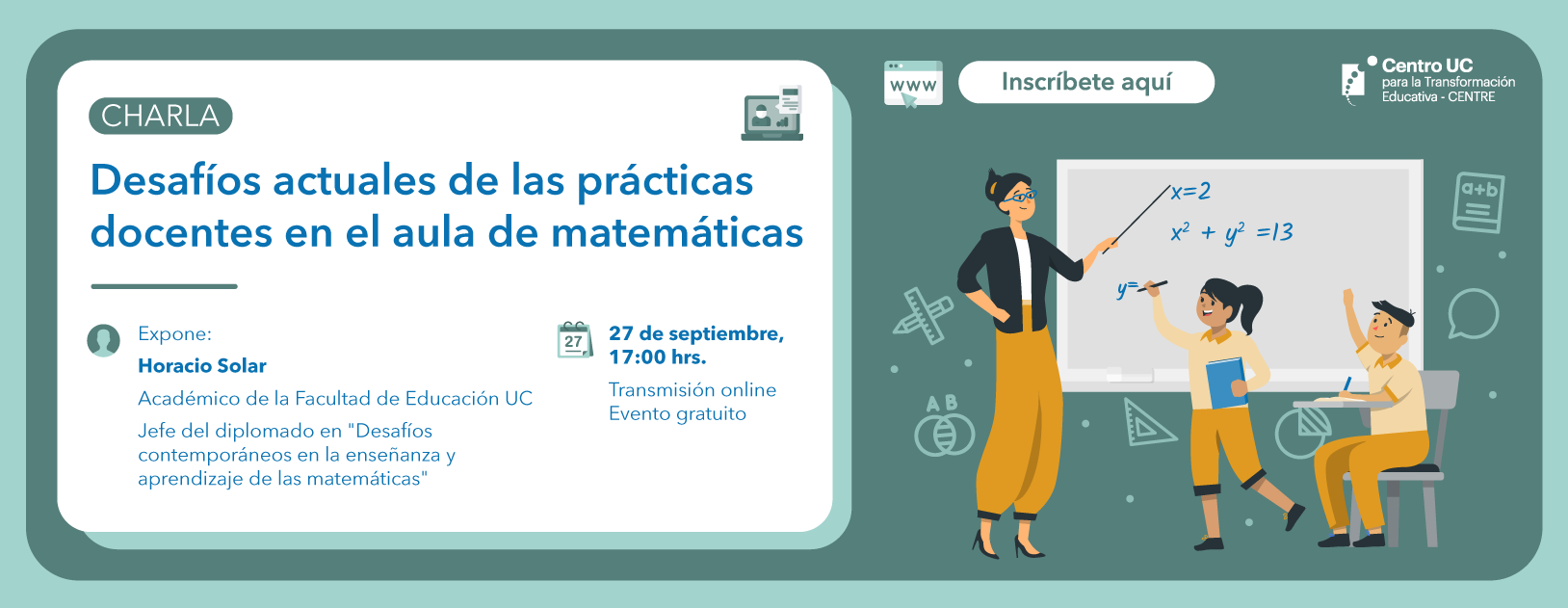 CHARLA

Desafíos actuales de las prácticas docentes en el aula de matemáticas

Expone:
Horacio Solar
Académico de la Facultad de Educación UC
Jefe del diplomado en "Desafíos contemporáneos en la enseñanza y aprendizaje de las matemáticas"

27

27 de septiembre, 17:00 hrs.
Transmisión online
Evento gratuito

www

Inscríbete aquí

Centro UC
para la Transformación Educativa - CENTRE

$x=2$
$x^2 + y^2 = 13$
$y=$

a+b

A B